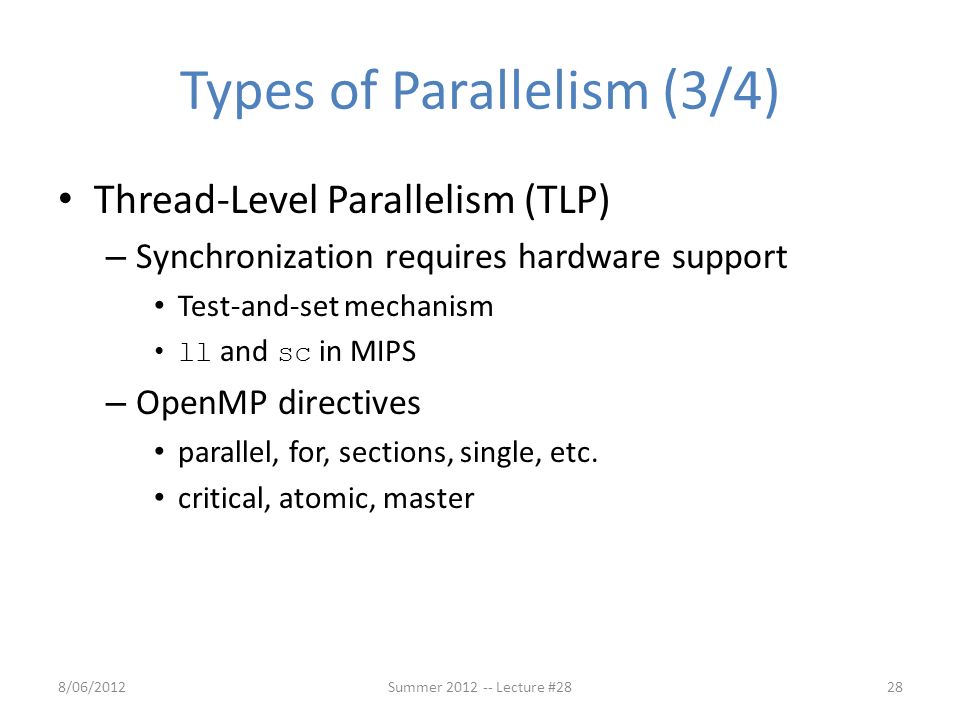 Types of Parallelism (3/4)

• Thread-Level Parallelism (TLP)
– Synchronization requires hardware support
• Test-and-set mechanism
• ll and sc in MIPS
– OpenMP directives
• parallel, for, sections, single, etc.
• critical, atomic, master

8/06/2012 Summer 2012 -- Lecture #28 28